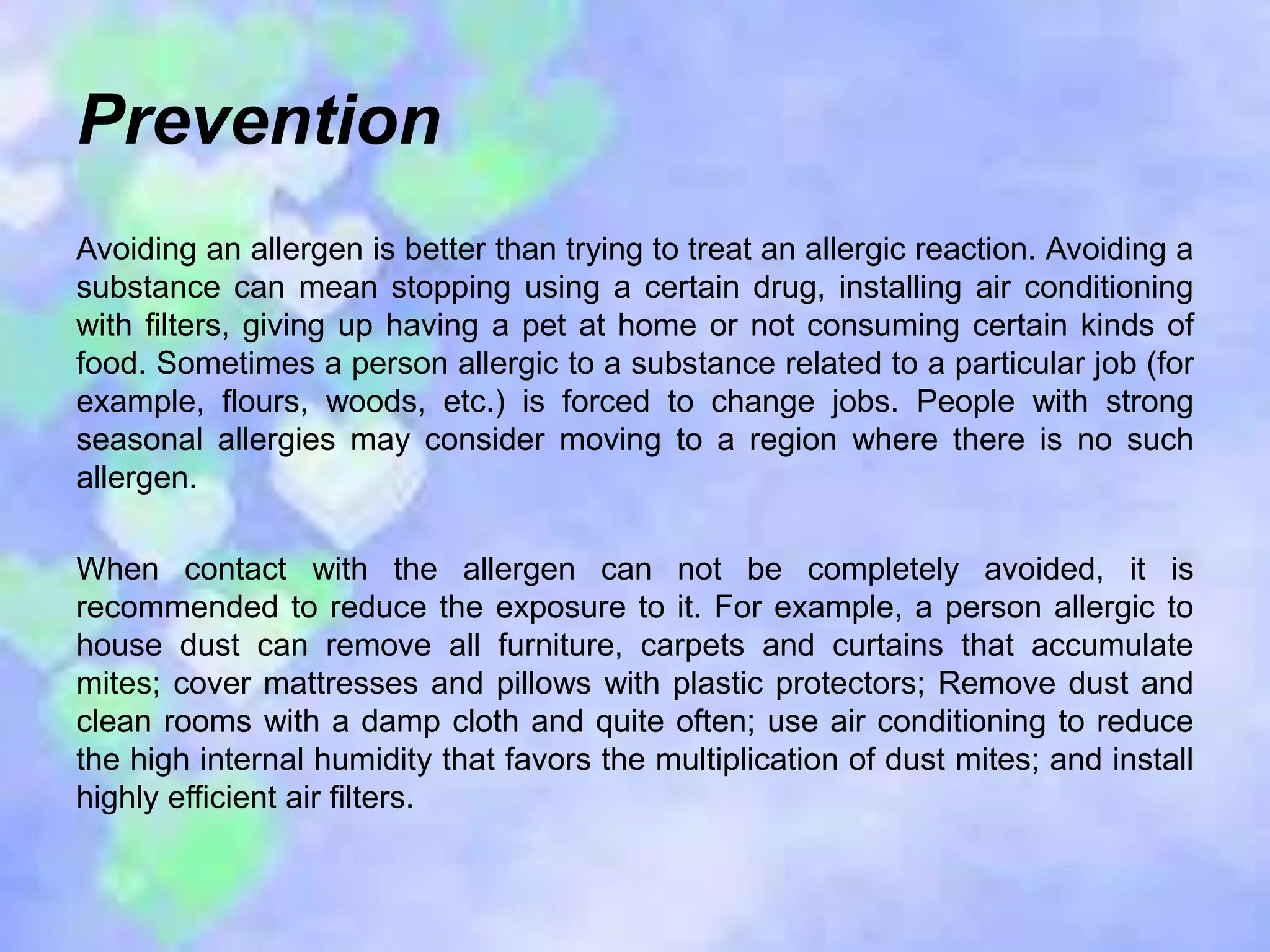 Prevention

Avoiding an allergen is better than trying to treat an allergic reaction. Avoiding a substance can mean stopping using a certain drug, installing air conditioning with filters, giving up having a pet at home or not consuming certain kinds of food. Sometimes a person allergic to a substance related to a particular job (for example, flours, woods, etc.) is forced to change jobs. People with strong seasonal allergies may consider moving to a region where there is no such allergen.

When contact with the allergen can not be completely avoided, it is recommended to reduce the exposure to it. For example, a person allergic to house dust can remove all furniture, carpets and curtains that accumulate mites; cover mattresses and pillows with plastic protectors; Remove dust and clean rooms with a damp cloth and quite often; use air conditioning to reduce the high internal humidity that favors the multiplication of dust mites; and install highly efficient air filters.